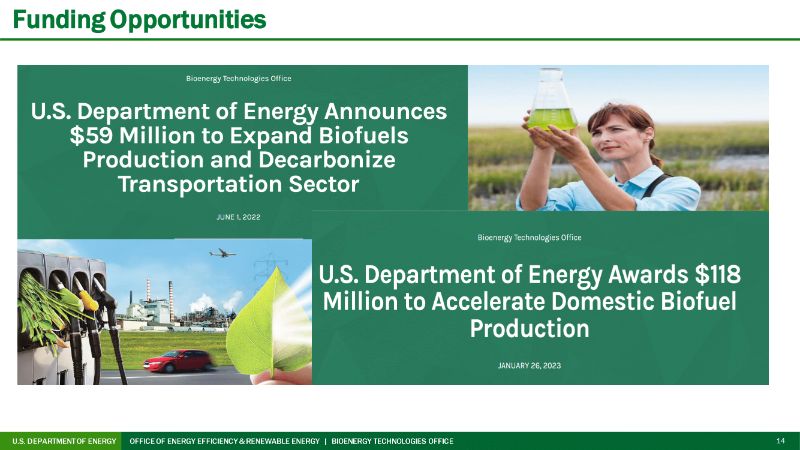 Funding Opportunities

Bioenergy Technologies Office

U.S. Department of Energy Announces $59 Million to Expand Biofuels Production and Decarbonize Transportation Sector

JUNE 1, 2022

Bioenergy Technologies Office

U.S. Department of Energy Awards $118 Million to Accelerate Domestic Biofuel Production

JANUARY 26, 2023

U.S. DEPARTMENT OF ENERGY OFFICE OF ENERGY EFFICIENCY & RENEWABLE ENERGY | BIOENERGY TECHNOLOGIES OFFICE 14